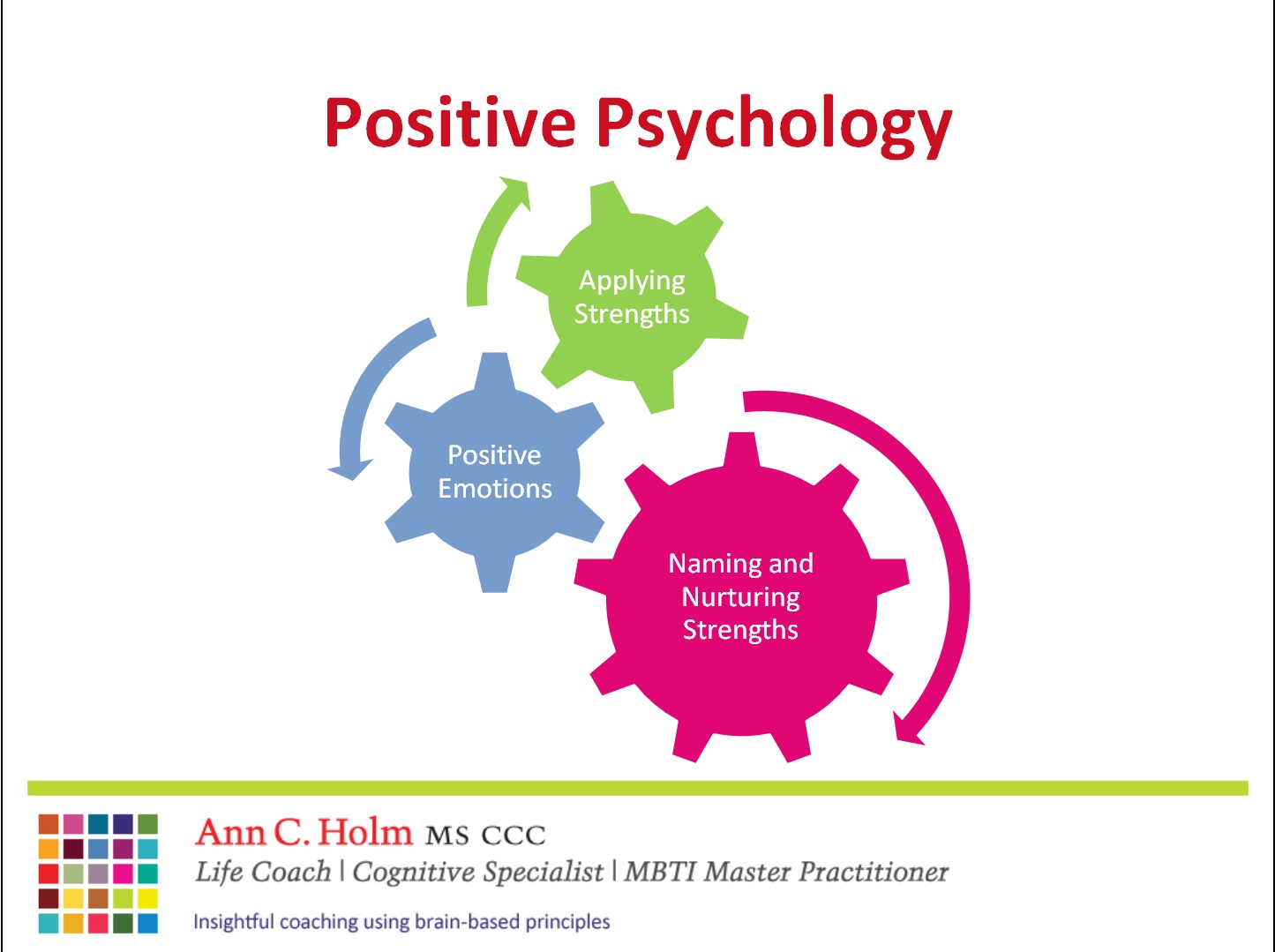 Positive Psychology

Applying Strengths

Positive Emotions

Naming and Nurturing Strengths

Ann C. Holm MS CCC
Life Coach | Cognitive Specialist | MBTI Master Practitioner

Insightful coaching using brain-based principles